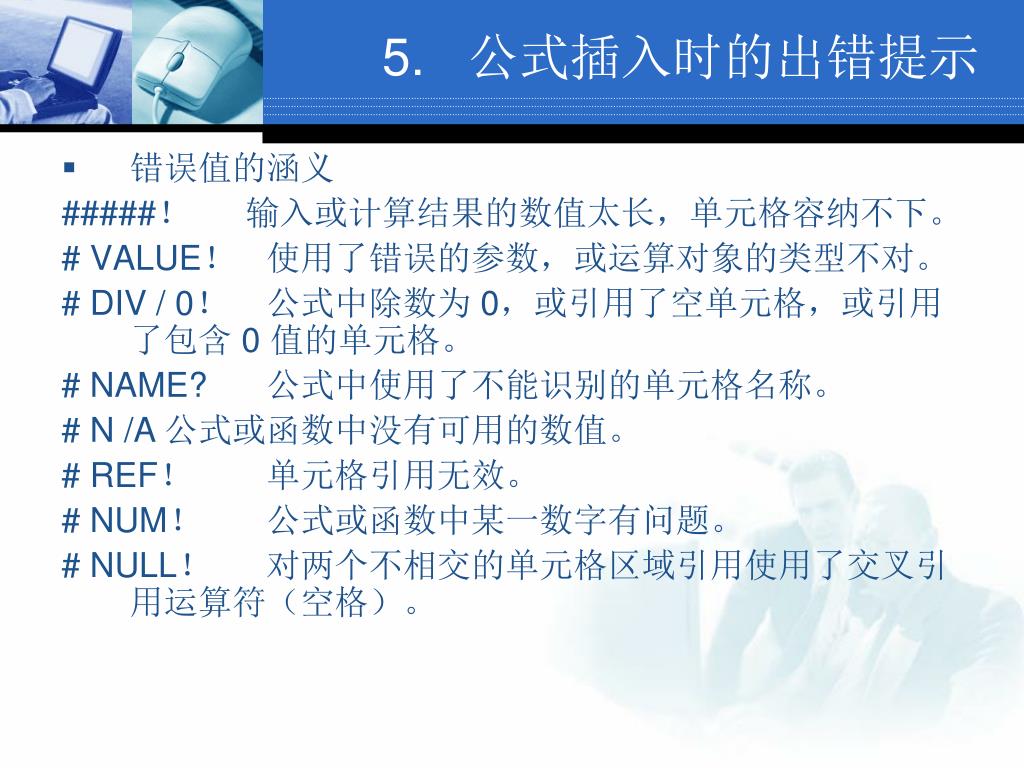 5. 公式插入时的出错提示

▪ 错误值的涵义

#####！ 输入或计算结果的数值太长，单元格容纳不下。

# VALUE！ 使用了错误的参数，或运算对象的类型不对。

# DIV / 0！ 公式中除数为 0，或引用了空单元格，或引用了包含 0 值的单元格。

# NAME? 公式中使用了不能识别的单元格名称。

# N /A 公式或函数中没有可用的数值。

# REF！ 单元格引用无效。

# NUM！ 公式或函数中某一数字有问题。

# NULL！ 对两个不相交的单元格区域引用使用了交叉引用运算符（空格）。